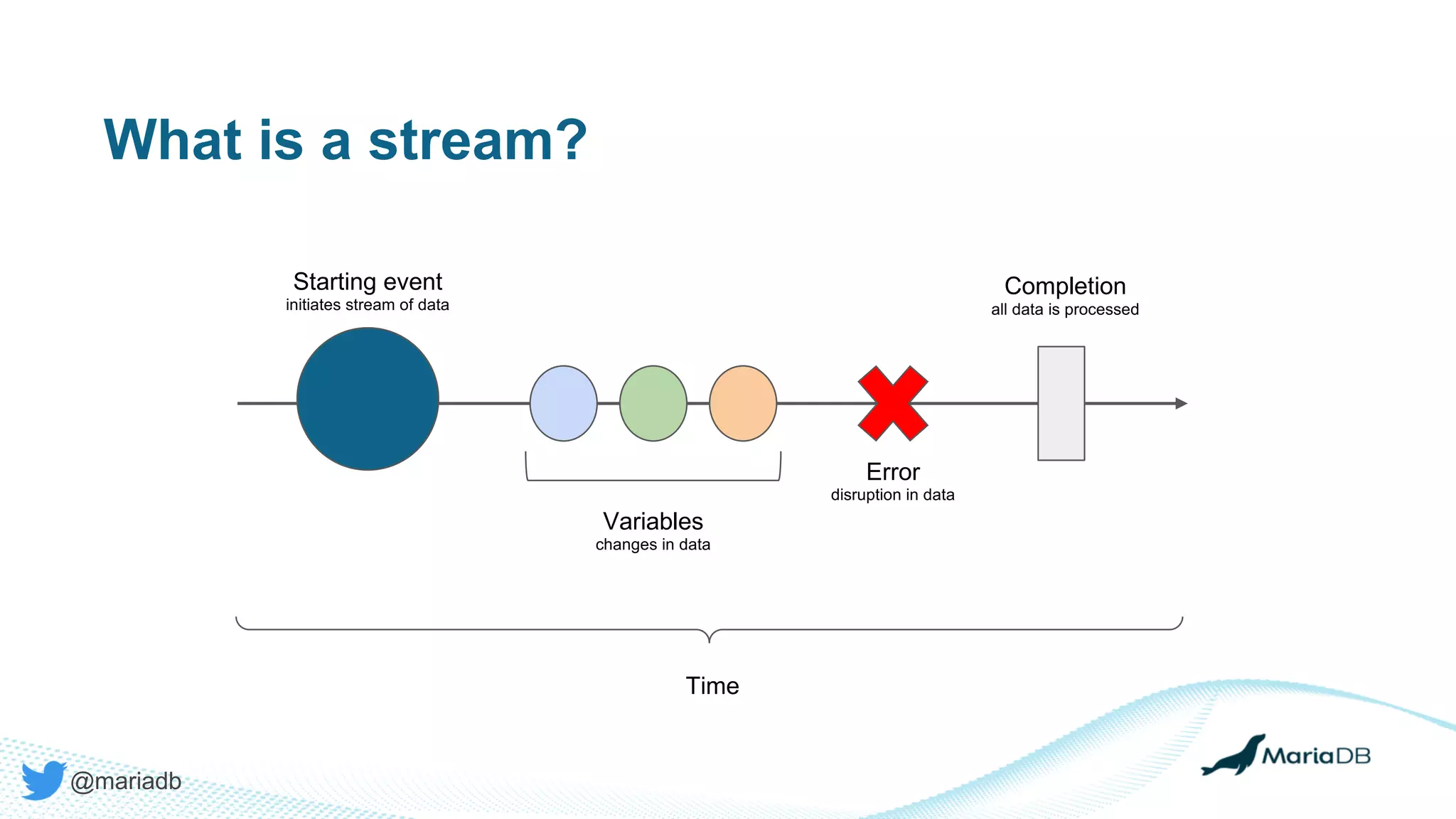 What is a stream?

Starting event
initiates stream of data

Completion
all data is processed

Error
disruption in data

Variables
changes in data

Time

@mariadb

MariaDB